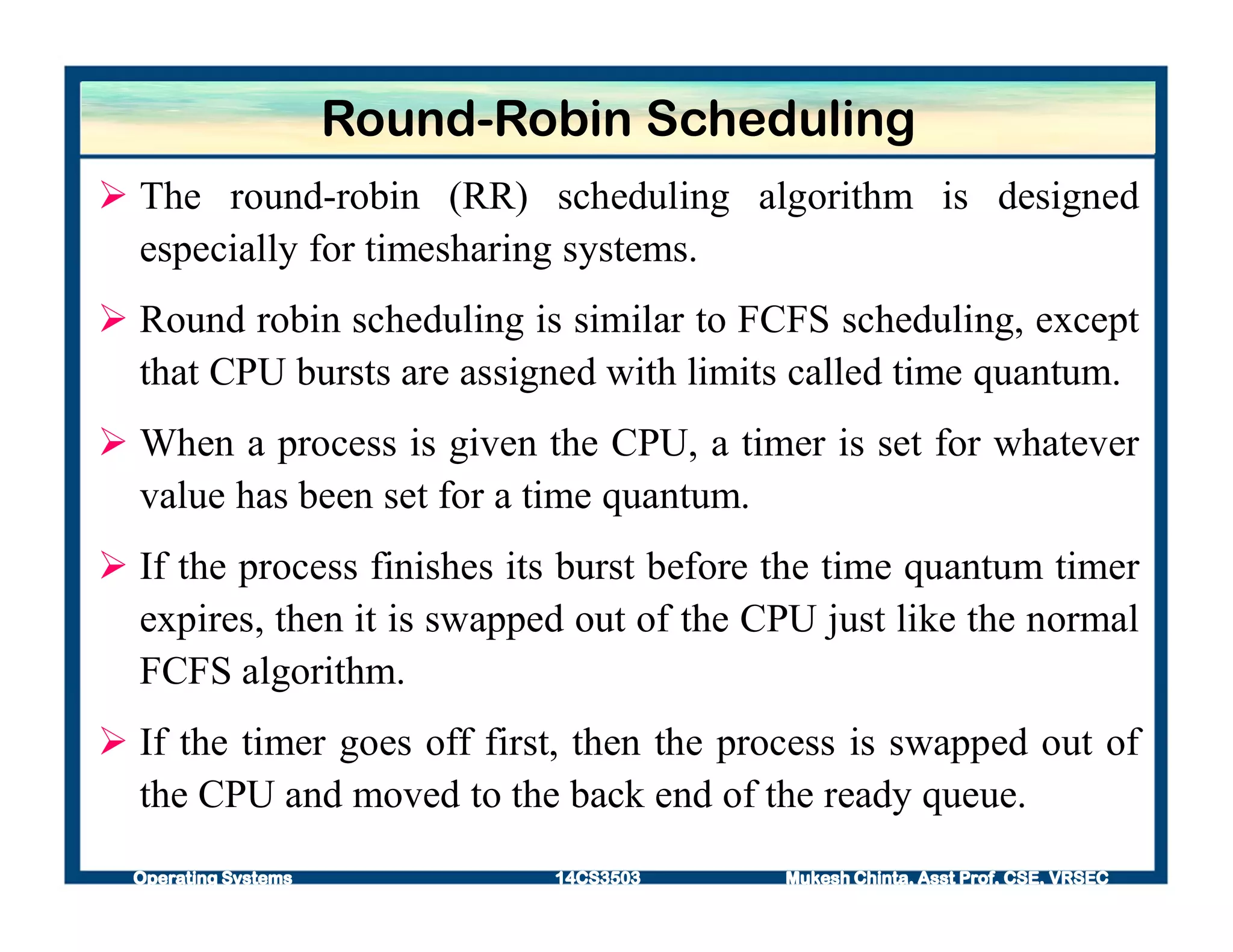 Round-Robin Scheduling

➢ The round-robin (RR) scheduling algorithm is designed especially for timesharing systems.

➢ Round robin scheduling is similar to FCFS scheduling, except that CPU bursts are assigned with limits called time quantum.

➢ When a process is given the CPU, a timer is set for whatever value has been set for a time quantum.

➢ If the process finishes its burst before the time quantum timer expires, then it is swapped out of the CPU just like the normal FCFS algorithm.

➢ If the timer goes off first, then the process is swapped out of the CPU and moved to the back end of the ready queue.

Operating Systems 14CS3503 Mukesh Chinta, Asst Prof, CSE, VRSEC